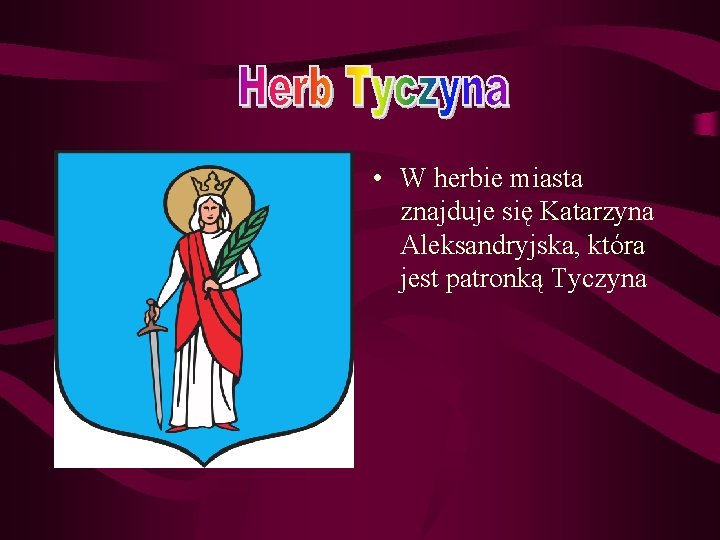 Herb Tyczyna

• W herbie miasta znajduje się Katarzyna Aleksandryjska, która jest patronką Tyczyna